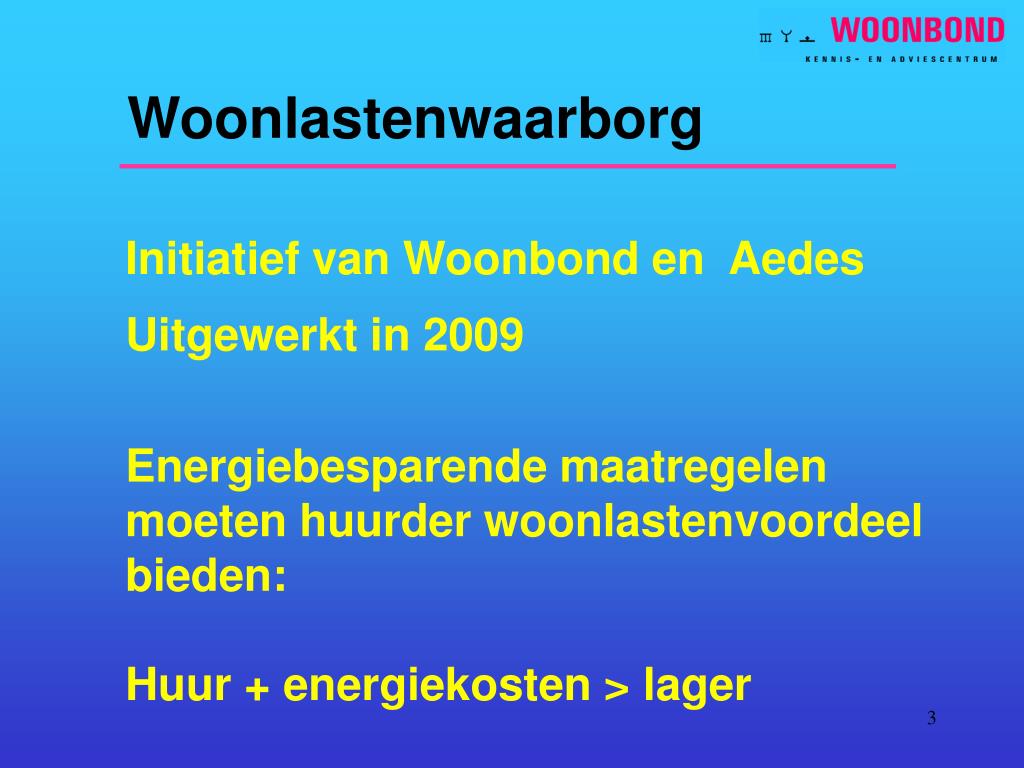 WOONBOND
KENNIS- EN ADVIESCENTRUM

Woonlastenwaarborg

Initiatief van Woonbond en Aedes

Uitgewerkt in 2009

Energiebesparende maatregelen moeten huurder woonlastenvoordeel bieden:

Huur + energiekosten > lager

3